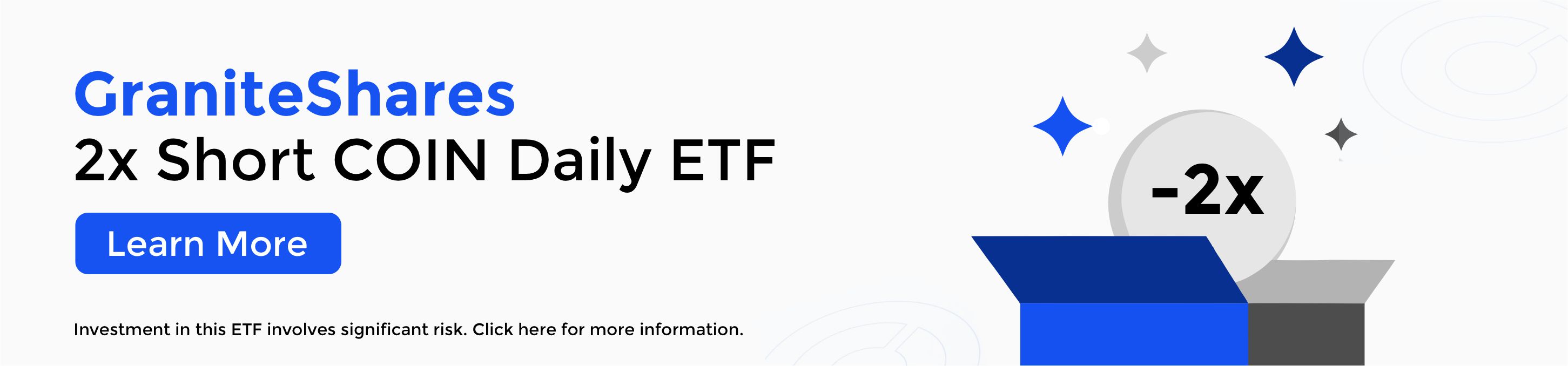 GraniteShares
2x Short COIN Daily ETF

Learn More

Investment in this ETF involves significant risk. Click here for more information.

-2x